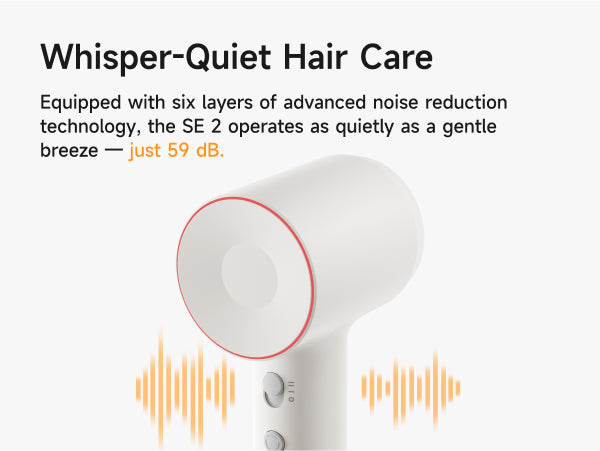 Whisper-Quiet Hair Care

Equipped with six layers of advanced noise reduction technology, the SE 2 operates as quietly as a gentle breeze — just 59 dB.